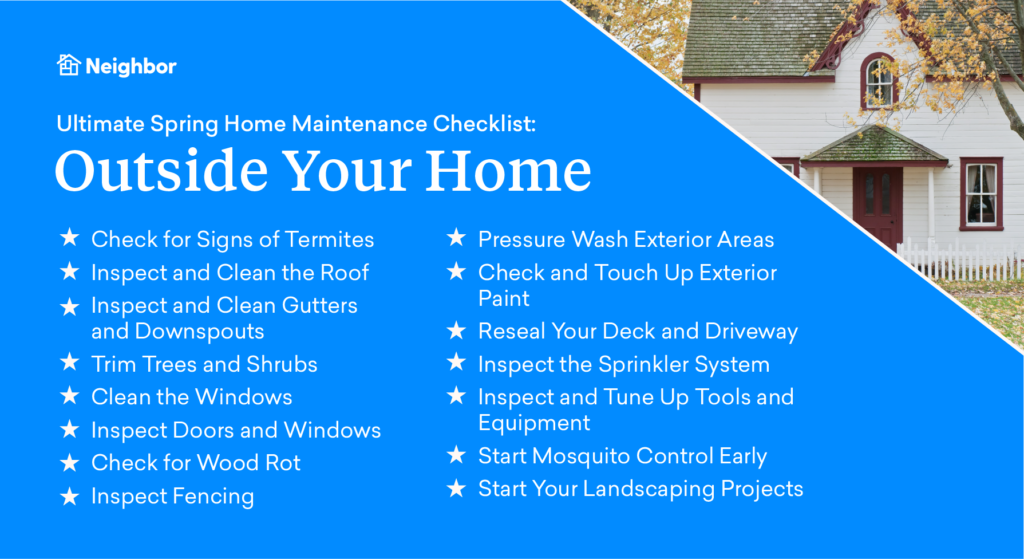 Neighbor

Ultimate Spring Home Maintenance Checklist:
Outside Your Home

★ Check for Signs of Termites
★ Inspect and Clean the Roof
★ Inspect and Clean Gutters and Downspouts
★ Trim Trees and Shrubs
★ Clean the Windows
★ Inspect Doors and Windows
★ Check for Wood Rot
★ Inspect Fencing

★ Pressure Wash Exterior Areas
★ Check and Touch Up Exterior Paint
★ Reseal Your Deck and Driveway
★ Inspect the Sprinkler System
★ Inspect and Tune Up Tools and Equipment
★ Start Mosquito Control Early
★ Start Your Landscaping Projects